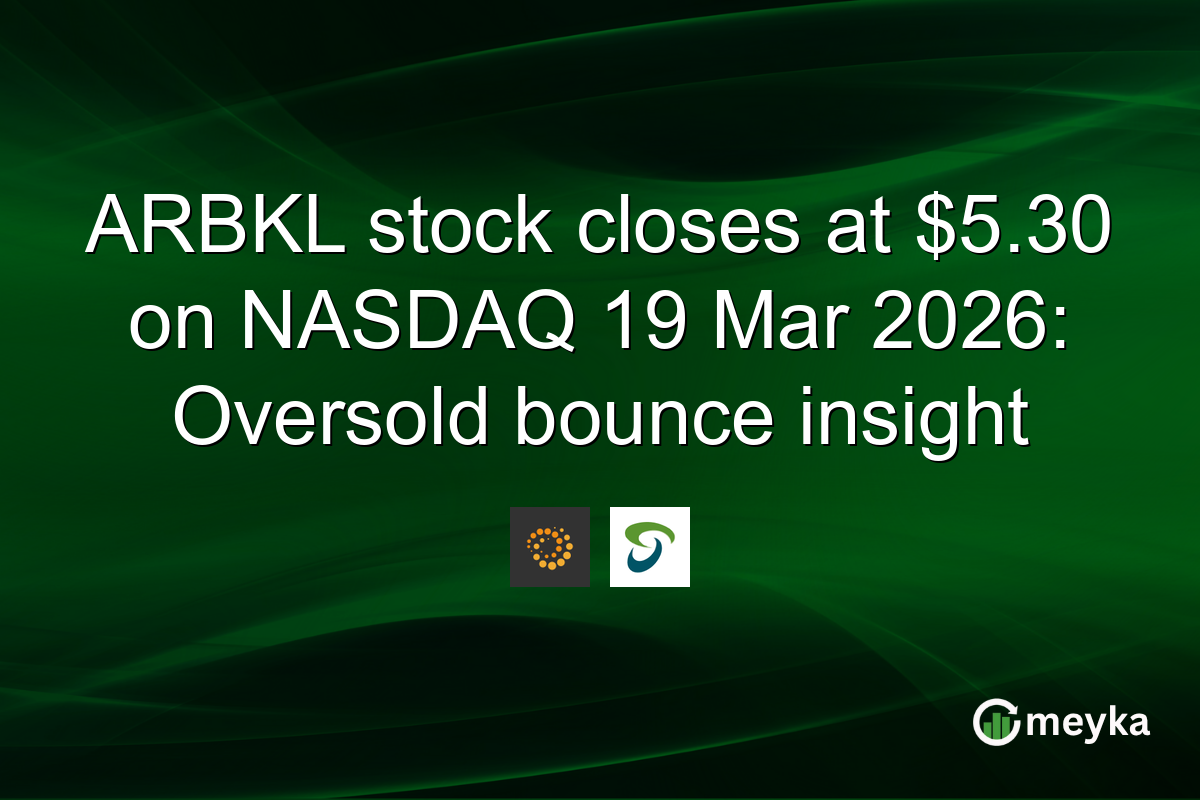 ARBKL stock closes at \$5.30 on NASDAQ 19 Mar 2026: Oversold bounce insight

meyka